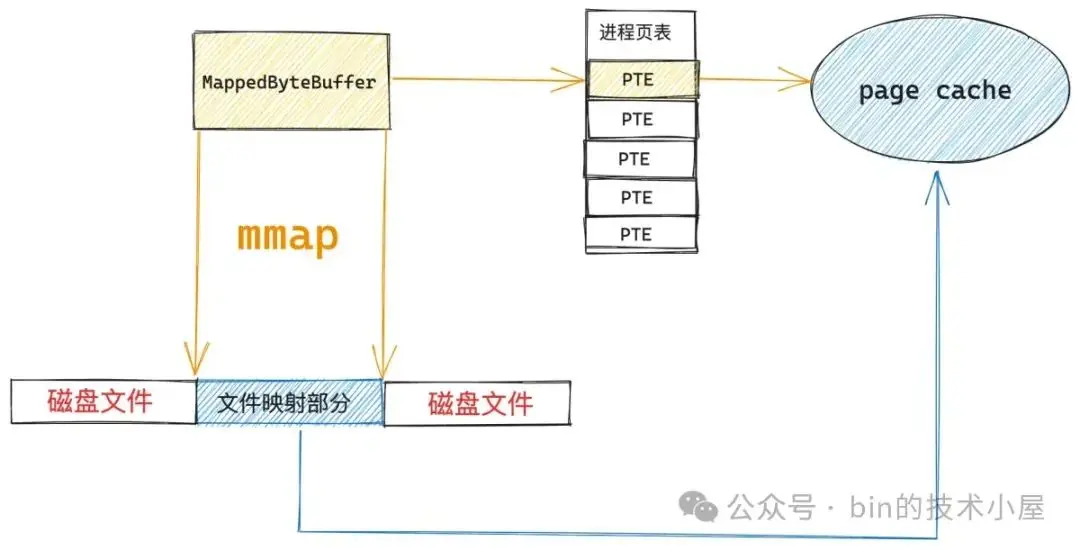 MappedByteBuffer

进程页表

PTE

PTE

PTE

PTE

PTE

page cache

mmap

磁盘文件

文件映射部分

磁盘文件

公众号 · bin的技术小屋